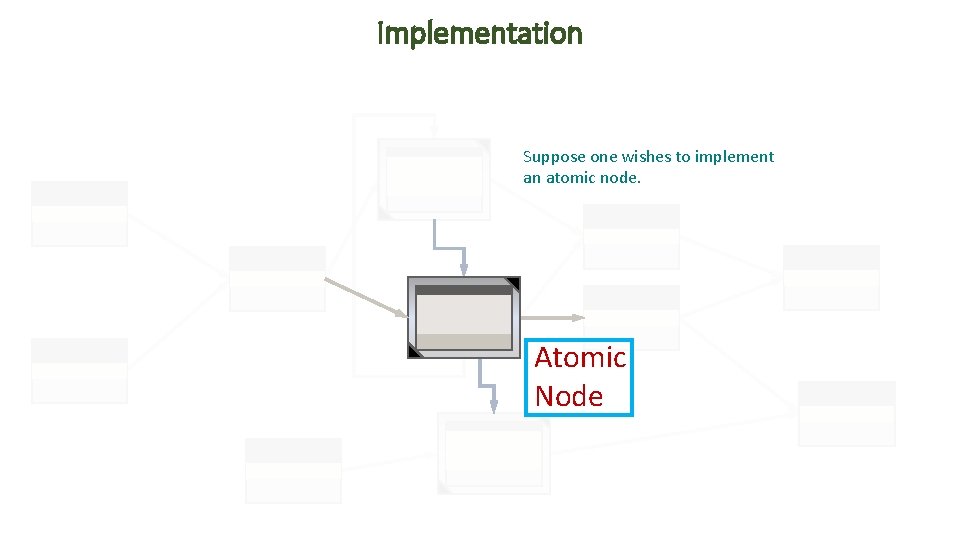 Implementation

Suppose one wishes to implement an atomic node.

Atomic Node